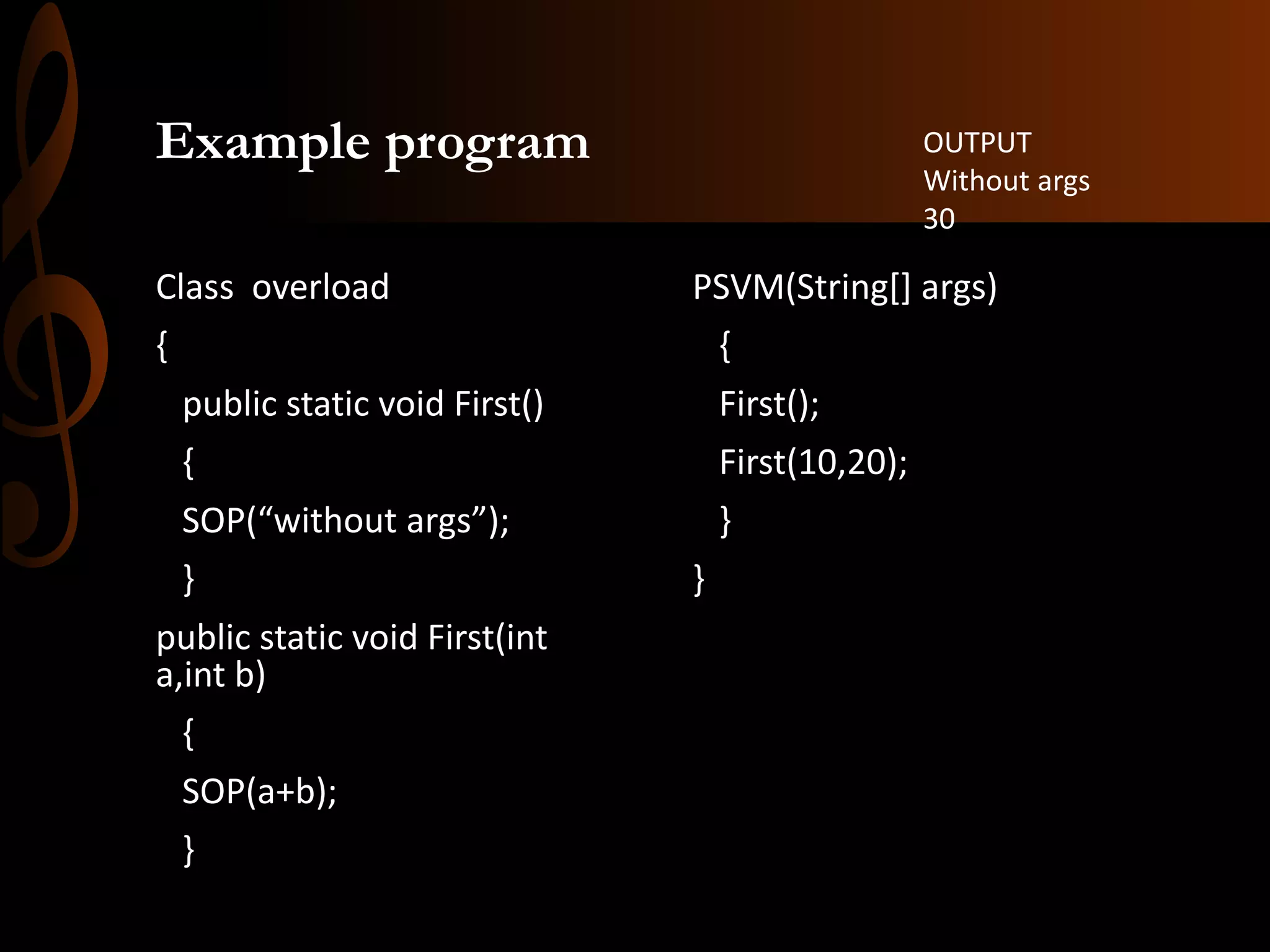 Example program

OUTPUT
Without args
30

Class overload

{

public static void First()

{

SOP(“without args”);

}

public static void First(int a,int b)

{

SOP(a+b);

}

PSVM(String[] args)

{

First();

First(10,20);

}

}